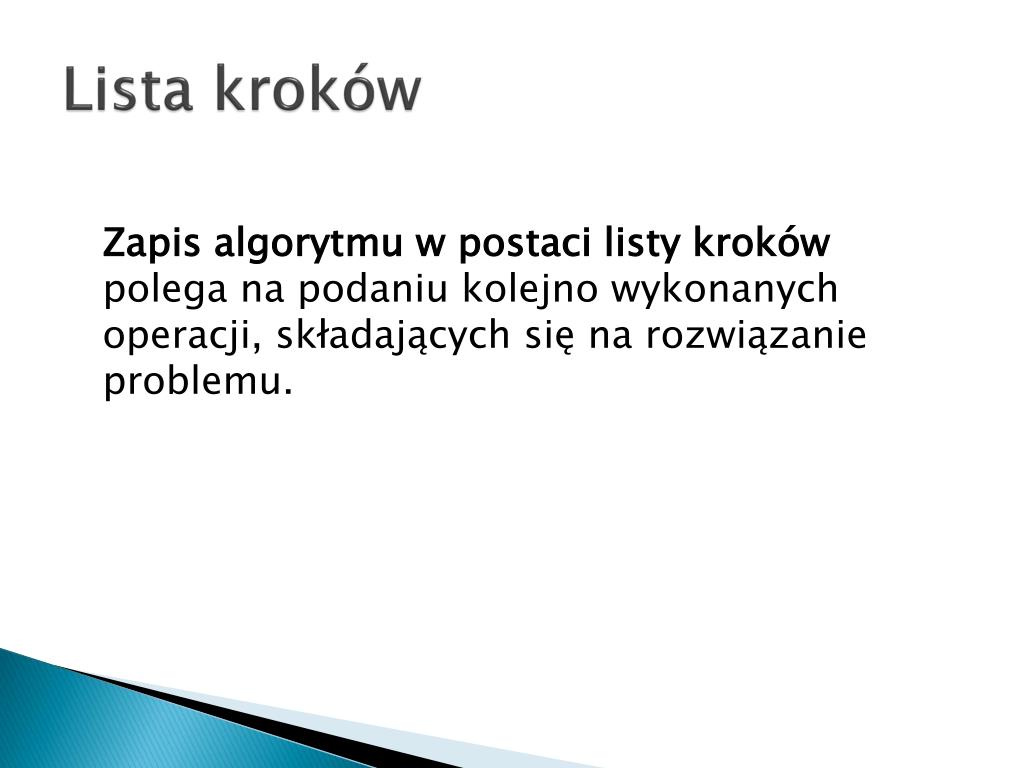 Lista kroków

Zapis algorytmu w postaci listy kroków polega na podaniu kolejno wykonanych operacji, składających się na rozwiązanie problemu.